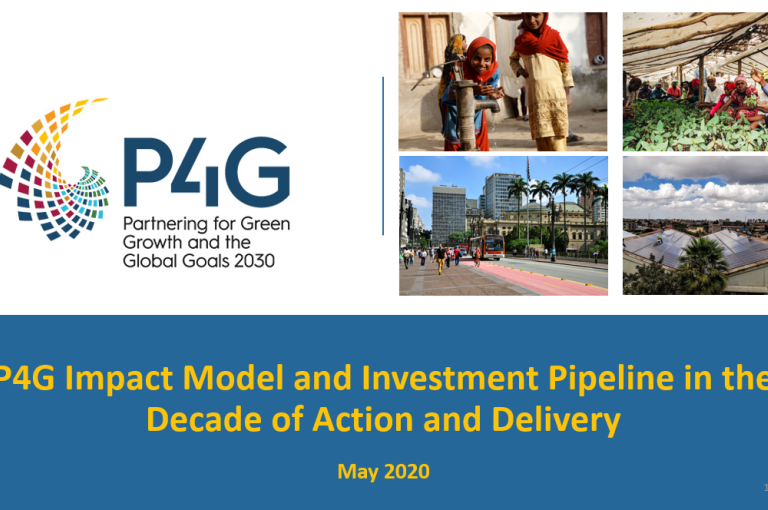 P4G

Partnering for Green Growth and the Global Goals 2030

P4G Impact Model and Investment Pipeline in the Decade of Action and Delivery

May 2020

1